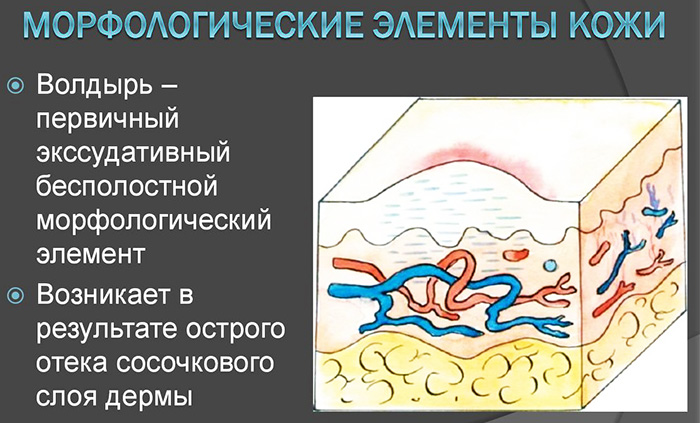 МОРФОЛОГИЧЕСКИЕ ЭЛЕМЕНТЫ КОЖИ

Волдырь – первичный экссудативный бесполостной морфологический элемент

Возникает в результате острого отека сосочкового слоя дермы